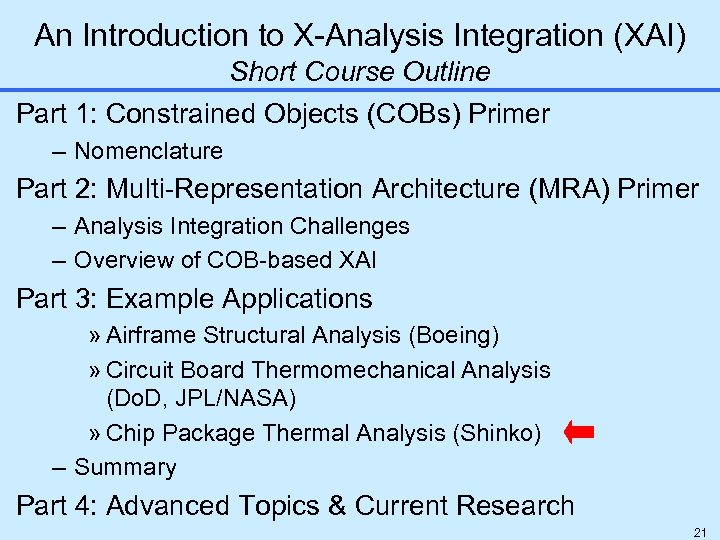 An Introduction to X-Analysis Integration (XAI)
Short Course Outline

Part 1: Constrained Objects (COBs) Primer
– Nomenclature

Part 2: Multi-Representation Architecture (MRA) Primer
– Analysis Integration Challenges
– Overview of COB-based XAI

Part 3: Example Applications
» Airframe Structural Analysis (Boeing)
» Circuit Board Thermomechanical Analysis (DoD, JPL/NASA)
» Chip Package Thermal Analysis (Shinko)
– Summary

Part 4: Advanced Topics & Current Research

21